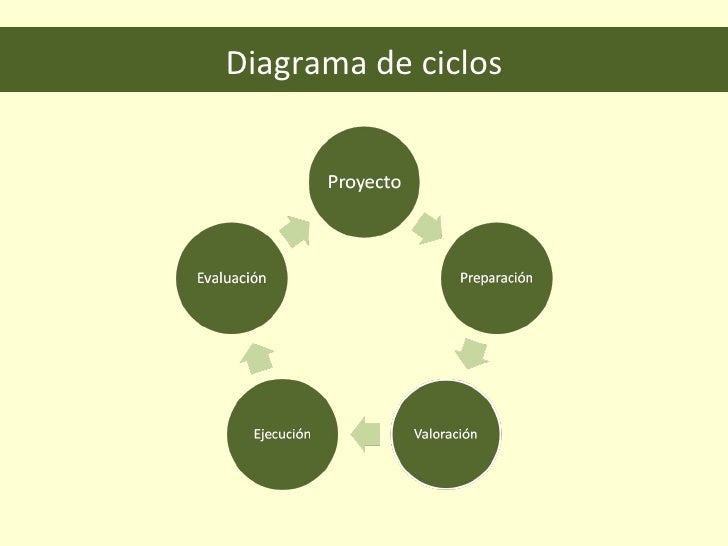 Diagrama de ciclos

Proyecto

Preparación

Valoración

Ejecución

Evaluación